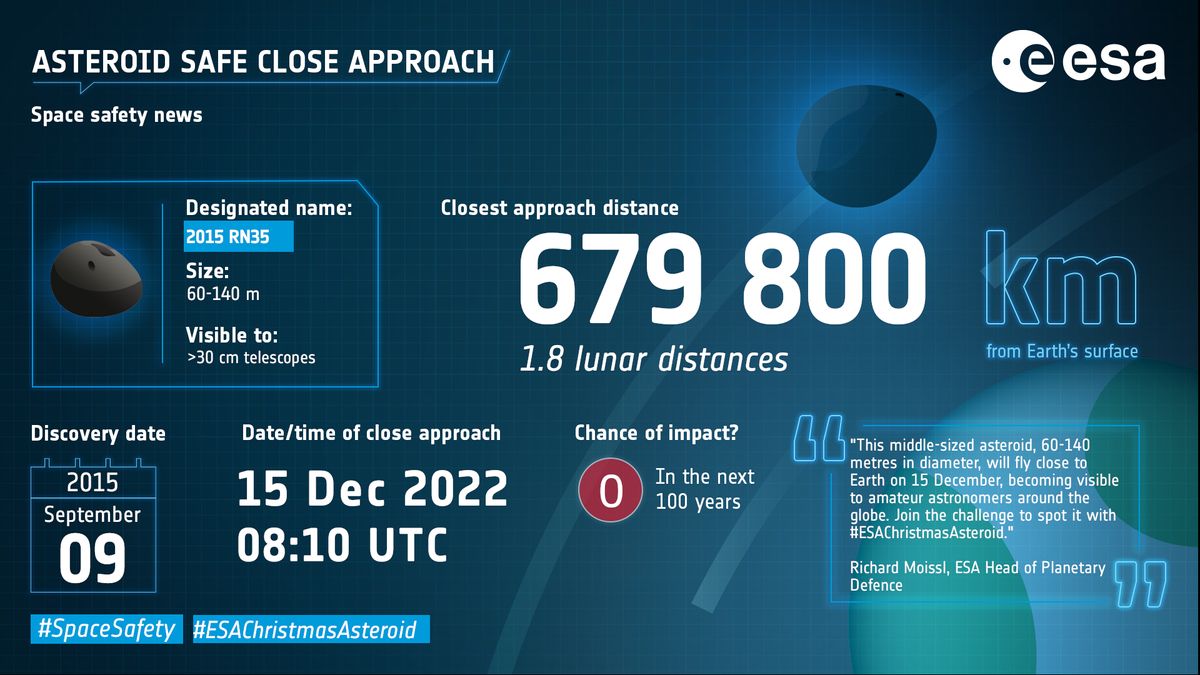 ASTEROID SAFE CLOSE APPROACH

esa

Space safety news

Designated name:
2015 RN35

Size:
60-140 m

Visible to:
>30 cm telescopes

Closest approach distance

679 800 km

1.8 lunar distances

from Earth's surface

Discovery date

2015
September
09

Date/time of close approach

15 Dec 2022
08:10 UTC

Chance of impact?

0 In the next 100 years

"This middle-sized asteroid, 60-140 metres in diameter, will fly close to Earth on 15 December, becoming visible to amateur astronomers around the globe. Join the challenge to spot it with #ESAChristmasAsteroid."

Richard Moissl, ESA Head of Planetary Defence

#SpaceSafety #ESAChristmasAsteroid